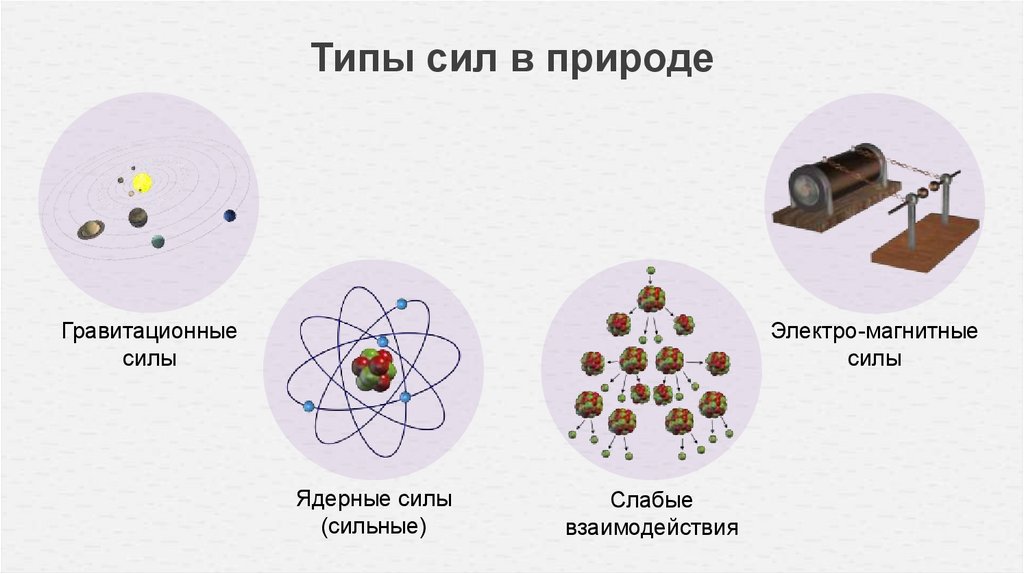 Типы сил в природе

Гравитационные силы

Ядерные силы (сильные)

Слабые взаимодействия

Электро-магнитные силы